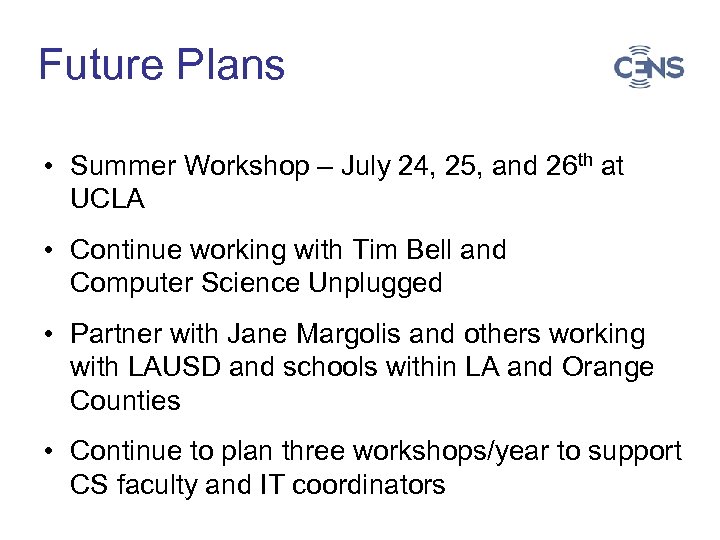 Future Plans

CENS

• Summer Workshop – July 24, 25, and 26$^{th}$ at UCLA

• Continue working with Tim Bell and Computer Science Unplugged

• Partner with Jane Margolis and others working with LAUSD and schools within LA and Orange Counties

• Continue to plan three workshops/year to support CS faculty and IT coordinators